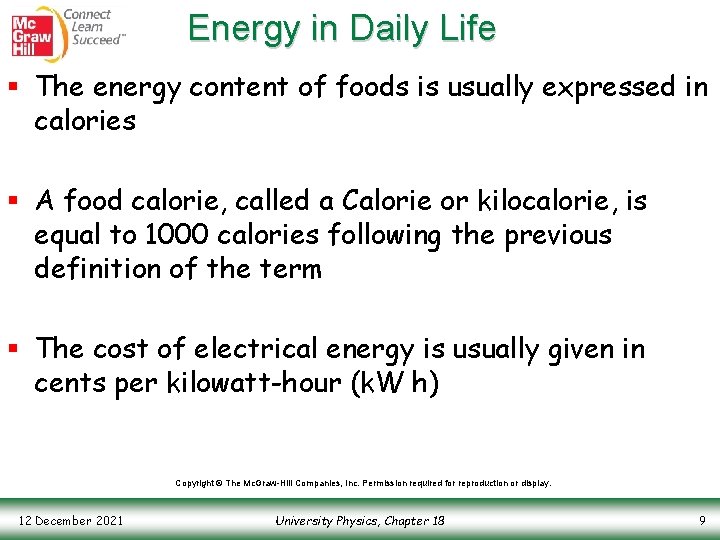 Mc Graw Hill Connect Learn Succeed™

Energy in Daily Life

▪ The energy content of foods is usually expressed in calories

▪ A food calorie, called a Calorie or kilocalorie, is equal to 1000 calories following the previous definition of the term

▪ The cost of electrical energy is usually given in cents per kilowatt-hour (kW h)

Copyright © The McGraw-Hill Companies, Inc. Permission required for reproduction or display.

12 December 2021 University Physics, Chapter 18 9